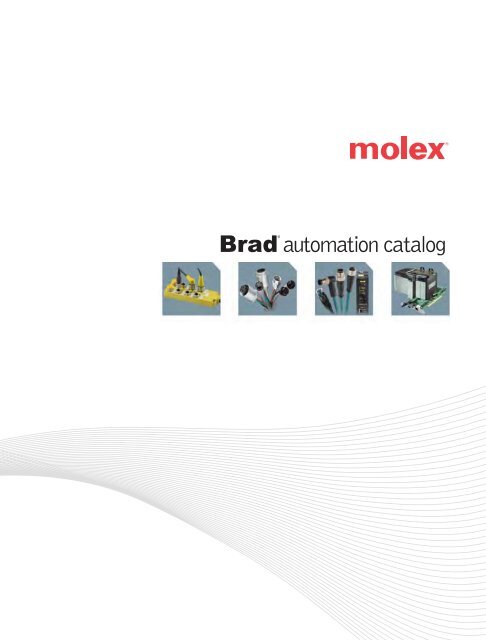 molex®

Brad® automation catalog